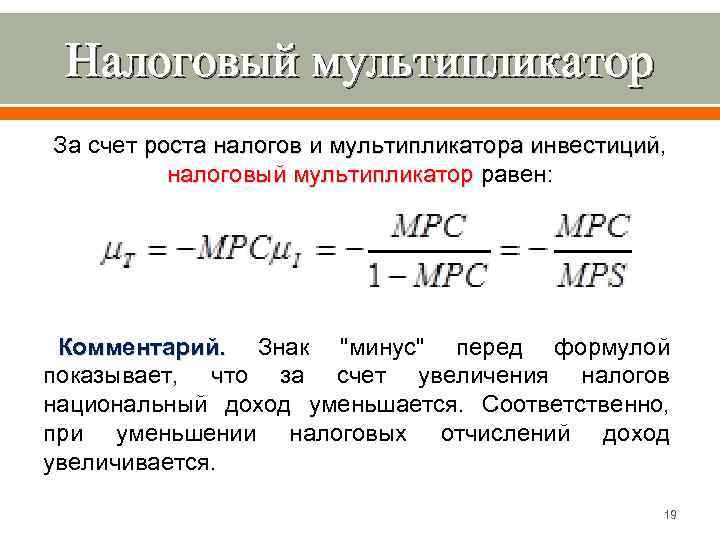 Налоговый мультипликатор

За счет роста налогов и мультипликатора инвестиций, налоговый мультипликатор равен:

$\mu_T = -MPC\mu_I = -\frac{MPC}{1-MPC} = -\frac{MPC}{MPS}$

Комментарий. Знак "минус" перед формулой показывает, что за счет увеличения налогов национальный доход уменьшается. Соответственно, при уменьшении налоговых отчислений доход увеличивается.

19